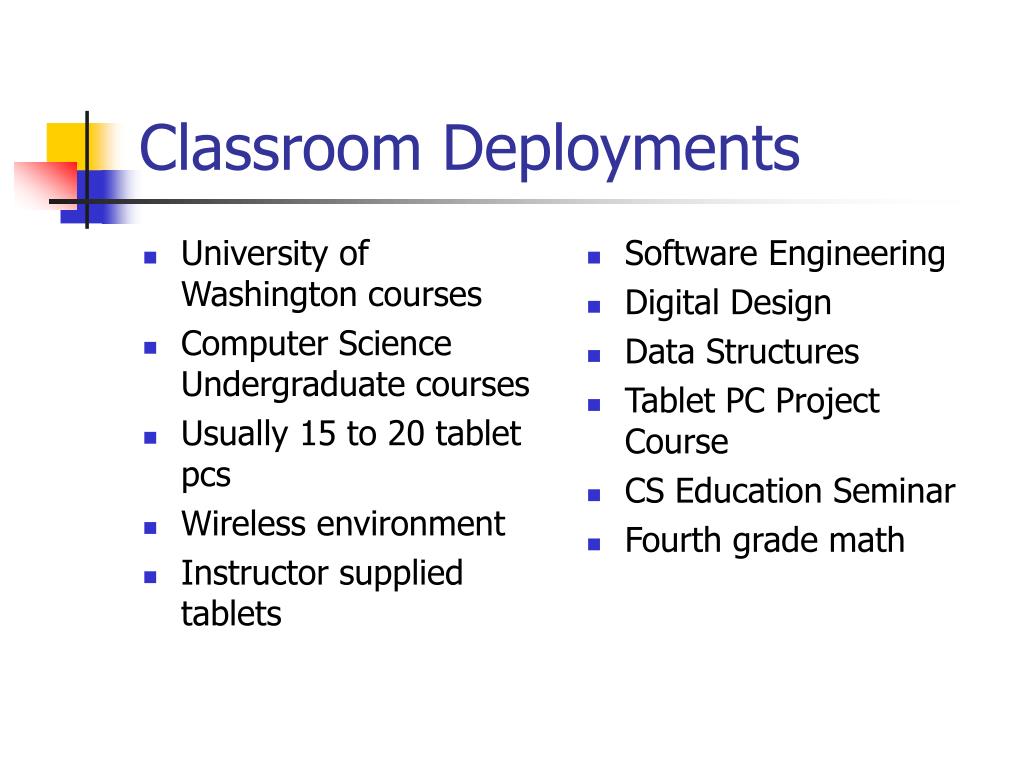 Classroom Deployments

- University of Washington courses
- Computer Science Undergraduate courses
- Usually 15 to 20 tablet pcs
- Wireless environment
- Instructor supplied tablets

- Software Engineering
- Digital Design
- Data Structures
- Tablet PC Project Course
- CS Education Seminar
- Fourth grade math